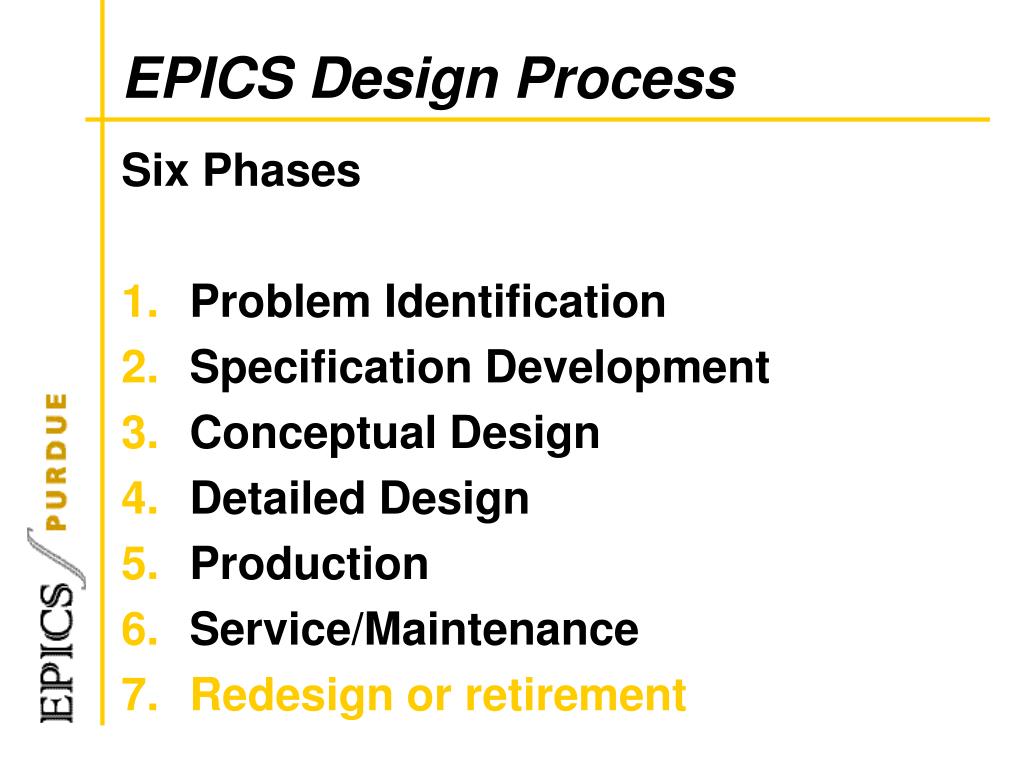 EPICS Design Process

Six Phases

1. Problem Identification
2. Specification Development
3. Conceptual Design
4. Detailed Design
5. Production
6. Service/Maintenance
7. Redesign or retirement

EPICS PURDUE